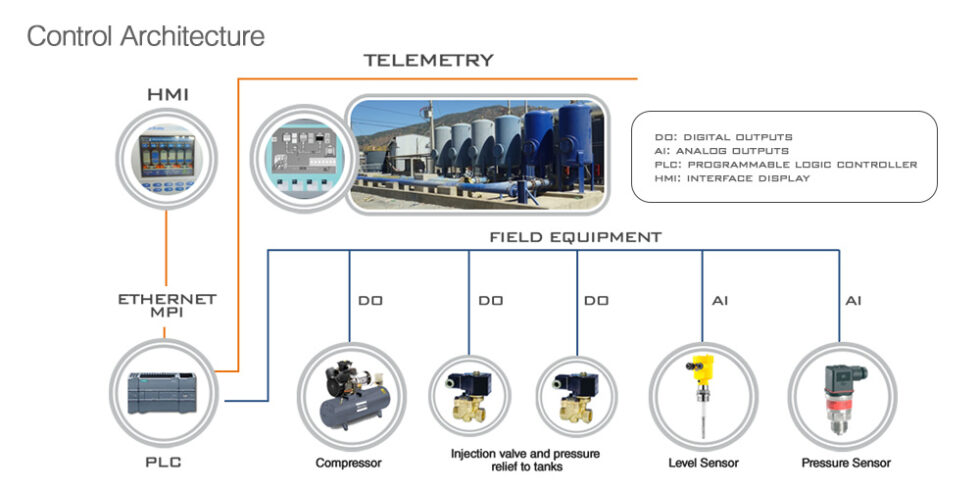 Control Architecture

TELEMETRY

HMI

DO: DIGITAL OUTPUTS
AI: ANALOG OUTPUTS
PLC: PROGRAMMABLE LOGIC CONTROLLER
HMI: INTERFACE DISPLAY

FIELD EQUIPMENT

ETHERNET
MPI

DO

DO

DO

AI

AI

PLC

Compressor

Injection valve and pressure relief to tanks

Level Sensor

Pressure Sensor